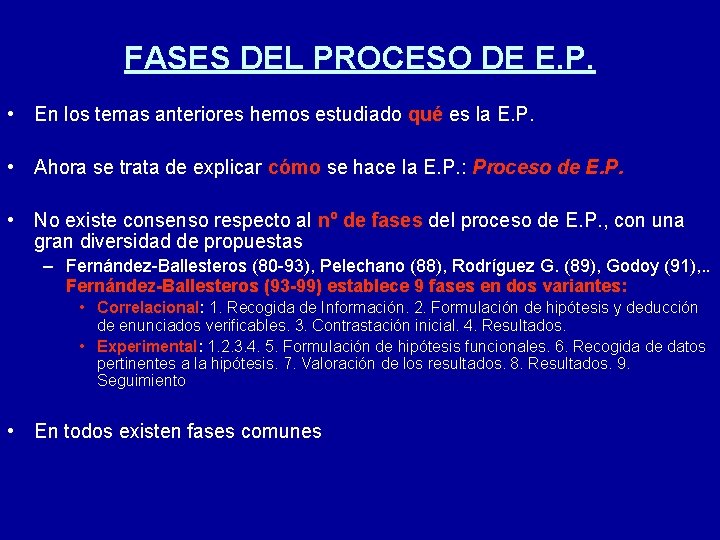 FASES DEL PROCESO DE E.P.

• En los temas anteriores hemos estudiado qué es la E.P.

• Ahora se trata de explicar cómo se hace la E.P.: Proceso de E.P.

• No existe consenso respecto al nº de fases del proceso de E.P., con una gran diversidad de propuestas

– Fernández-Ballesteros (80-93), Pelechano (88), Rodríguez G. (89), Godoy (91),.. Fernández-Ballesteros (93-99) establece 9 fases en dos variantes:

• Correlacional: 1. Recogida de Información. 2. Formulación de hipótesis y deducción de enunciados verificables. 3. Contrastación inicial. 4. Resultados.

• Experimental: 1.2.3.4. 5. Formulación de hipótesis funcionales. 6. Recogida de datos pertinentes a la hipótesis. 7. Valoración de los resultados. 8. Resultados. 9. Seguimiento

• En todos existen fases comunes